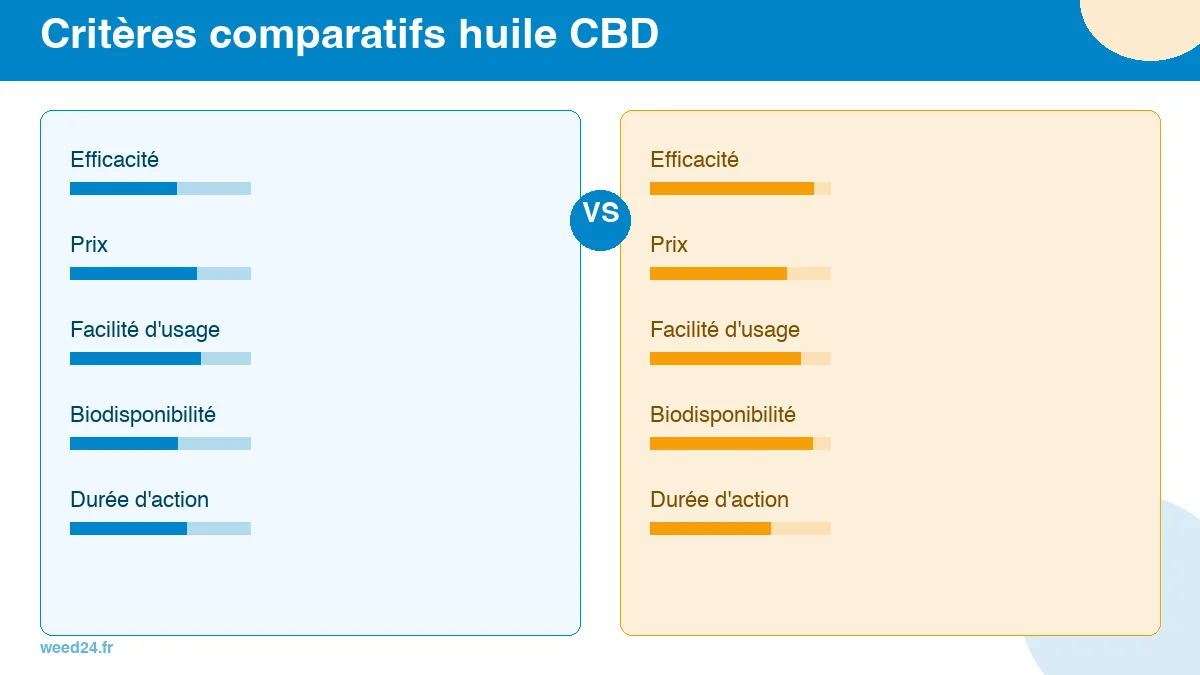 Critères comparatifs huile CBD

Efficacité

Prix

Facilité d'usage

Biodisponibilité

Durée d'action

VS

Efficacité

Prix

Facilité d'usage

Biodisponibilité

Durée d'action

weed24.fr